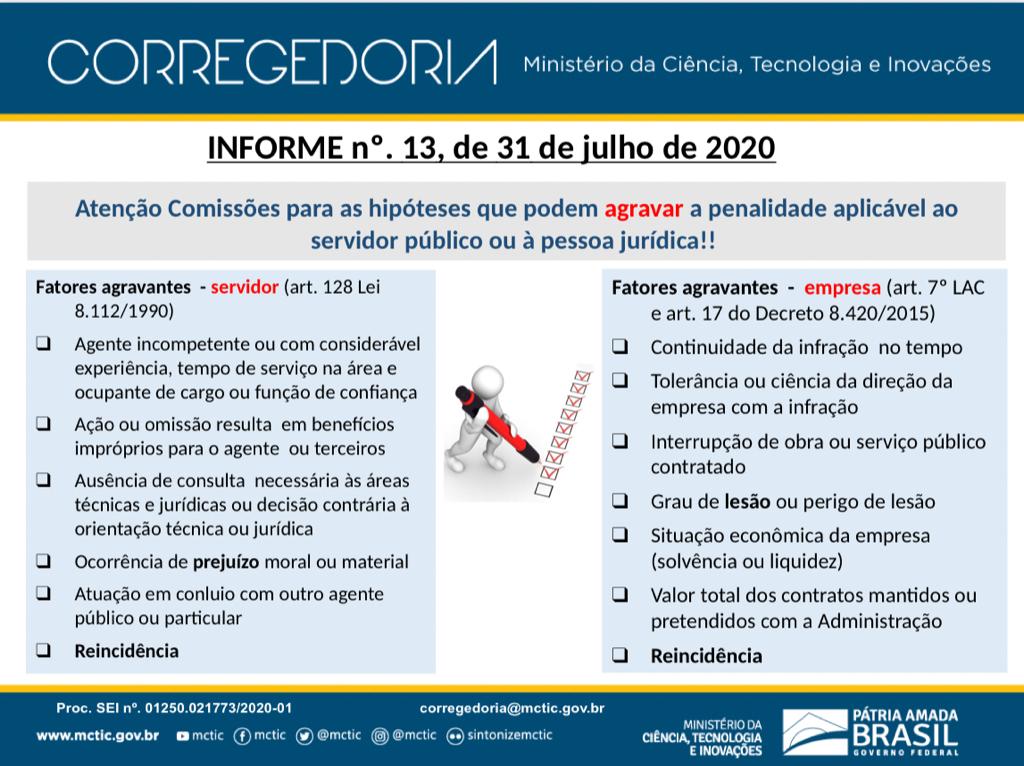 CORREGEDORIA Ministério da Ciência, Tecnologia e Inovações

INFORME nº. 13, de 31 de julho de 2020

Atenção Comissões para as hipóteses que podem agravar a penalidade aplicável ao servidor público ou à pessoa jurídica!!

Fatores agravantes - servidor (art. 128 Lei 8.112/1990)

❑ Agente incompetente ou com considerável experiência, tempo de serviço na área e ocupante de cargo ou função de confiança

❑ Ação ou omissão resulta em benefícios impróprios para o agente ou terceiros

❑ Ausência de consulta necessária às áreas técnicas e jurídicas ou decisão contrária à orientação técnica ou jurídica

❑ Ocorrência de prejuízo moral ou material

❑ Atuação em conluio com outro agente público ou particular

❑ Reincidência

Fatores agravantes - empresa (art. 7º LAC e art. 17 do Decreto 8.420/2015)

❑ Continuidade da infração no tempo

❑ Tolerância ou ciência da direção da empresa com a infração

❑ Interrupção de obra ou serviço público contratado

❑ Grau de lesão ou perigo de lesão

❑ Situação econômica da empresa (solvência ou liquidez)

❑ Valor total dos contratos mantidos ou pretendidos com a Administração

❑ Reincidência

Proc. SEI nº. 01250.021773/2020-01 corregedoria@mctic.gov.br

www.mctic.gov.br mctic mctic @mctic @mctic sintonizemctic

MINISTÉRIO DA CIÊNCIA, TECNOLOGIA E INOVAÇÕES

PÁTRIA AMADA BRASIL GOVERNO FEDERAL